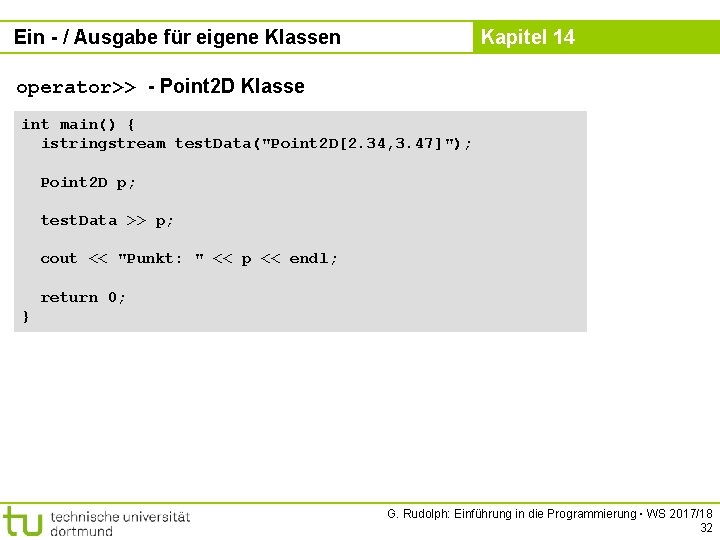 Ein - / Ausgabe für eigene Klassen

Kapitel 14

operator>> - Point2D Klasse

int main() {
  istringstream testData("Point2D[2.34,3.47]");

  Point2D p;

  testData >> p;

  cout << "Punkt: " << p << endl;

  return 0;
}

tu technische universität dortmund

G. Rudolph: Einführung in die Programmierung ▪ WS 2017/18
32